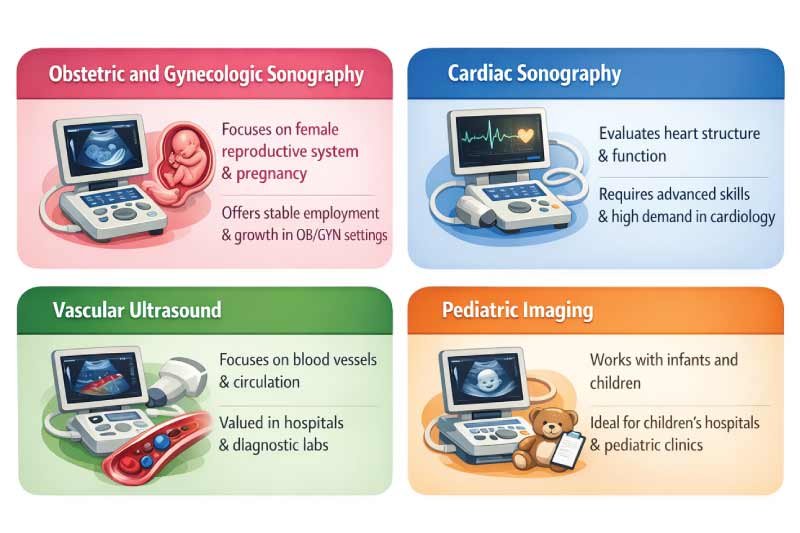 Obstetric and Gynecologic Sonography

Focuses on female reproductive system & pregnancy

Offers stable employment & growth in OB/GYN settings

Cardiac Sonography

Evaluates heart structure & function

Requires advanced skills & high demand in cardiology

Vascular Ultrasound

Focuses on blood vessels & circulation

Valued in hospitals & diagnostic labs

Pediatric Imaging

Works with infants and children

Ideal for children's hospitals & pediatric clinics